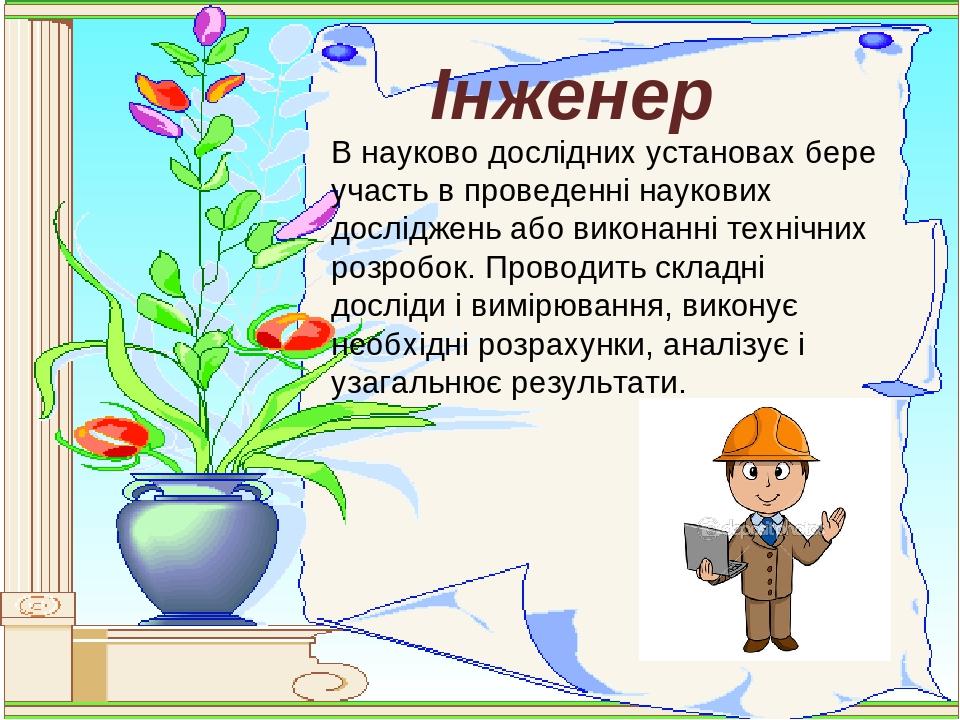 Інженер

В науково дослідних установах бере участь в проведенні наукових досліджень або виконанні технічних розробок. Проводить складні досліди і вимірювання, виконує необхідні розрахунки, аналізує і узагальнює результати.